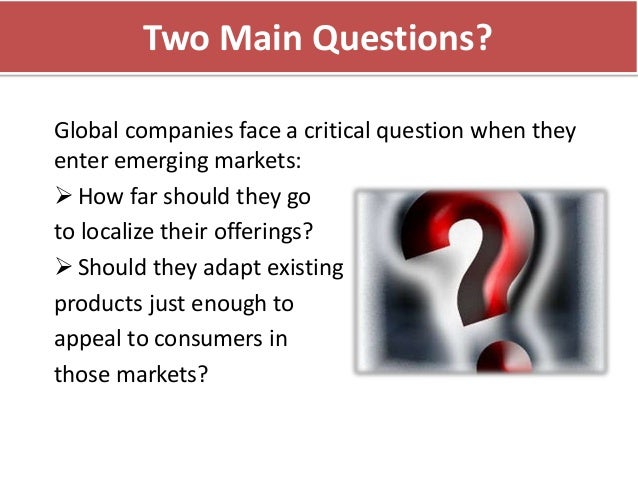 Two Main Questions?

Global companies face a critical question when they enter emerging markets:

➢ How far should they go to localize their offerings?

➢ Should they adapt existing products just enough to appeal to consumers in those markets?